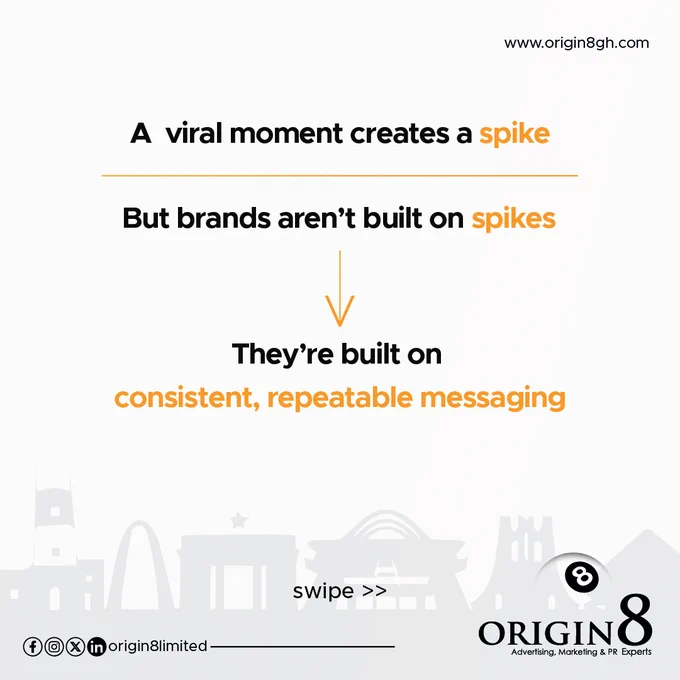 www.origin8gh.com

A viral moment creates a spike

But brands aren't built on spikes

They're built on consistent, repeatable messaging

swipe >>

origin8limited

8

ORIGIN8
Advertising, Marketing & PR Experts